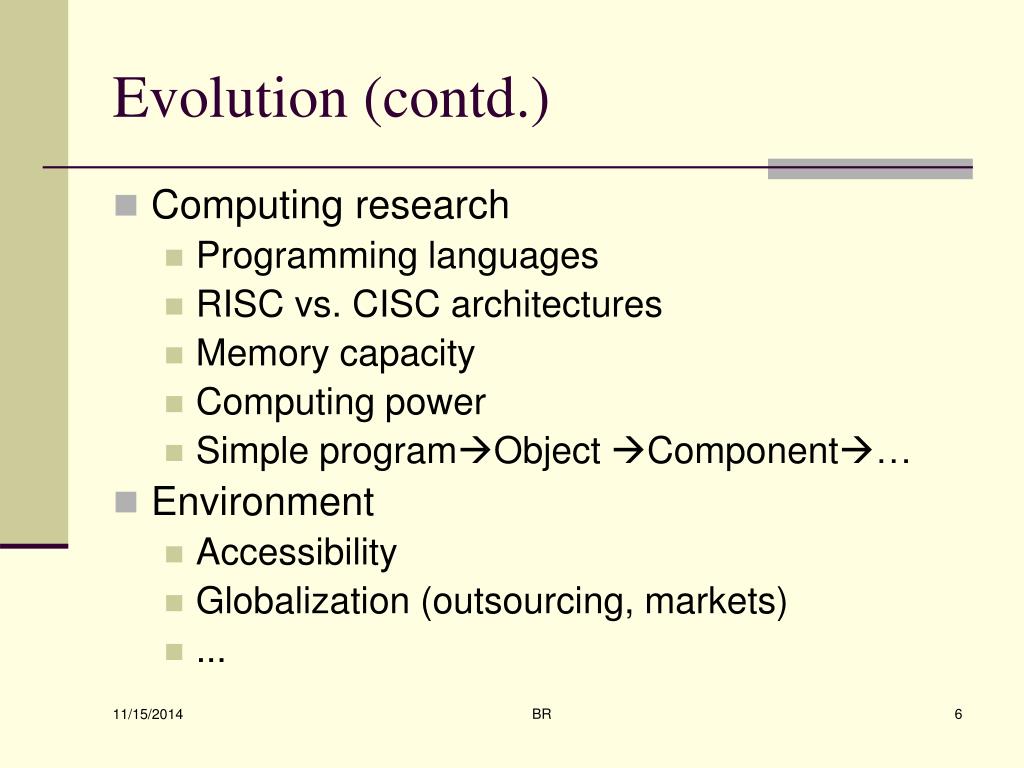 Evolution (contd.)

- Computing research
  - Programming languages
  - RISC vs. CISC architectures
  - Memory capacity
  - Computing power
  - Simple program→Object →Component→…
- Environment
  - Accessibility
  - Globalization (outsourcing, markets)
  - ...

11/15/2014

BR

6